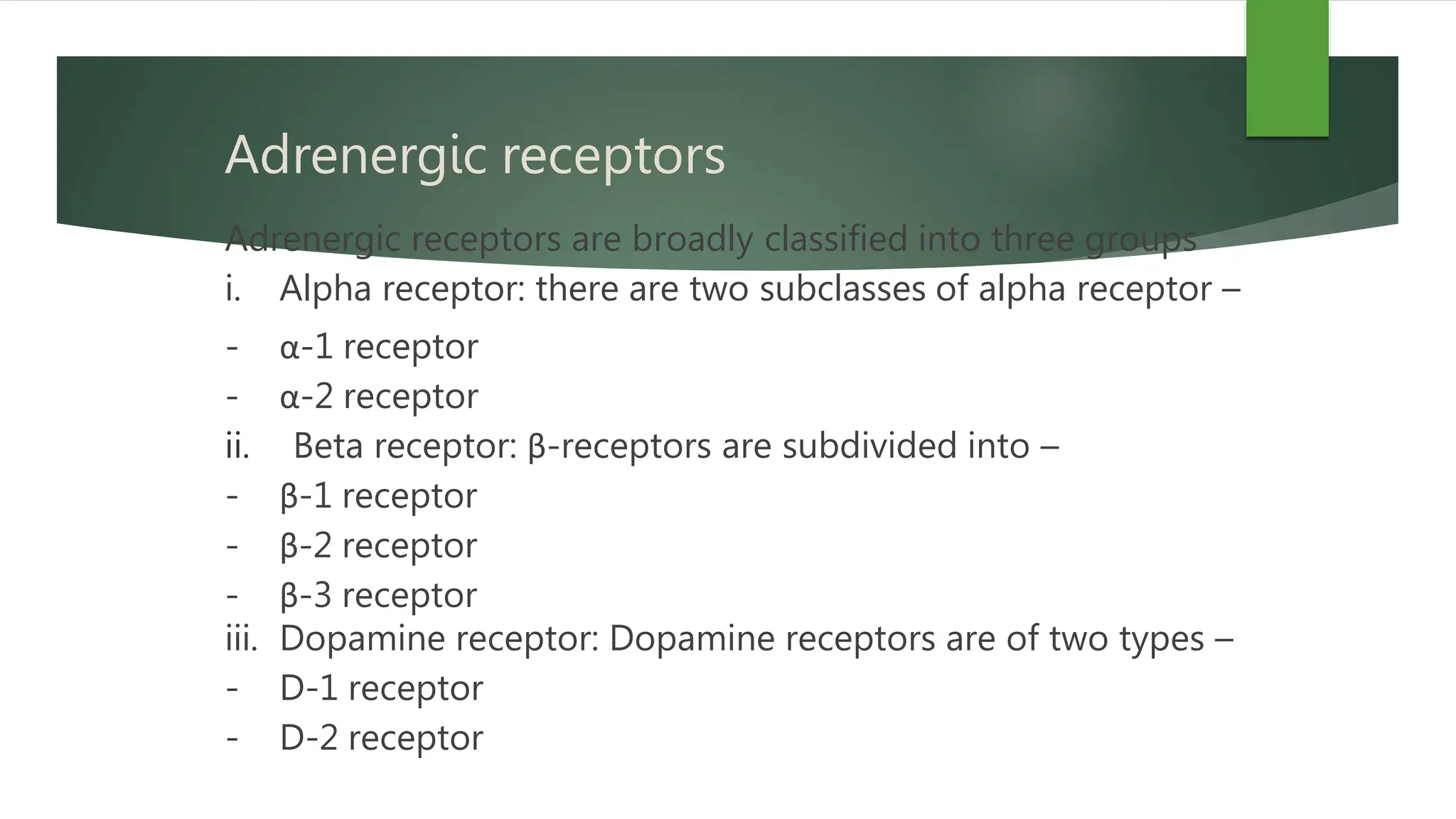 Adrenergic receptors

Adrenergic receptors are broadly classified into three groups

i. Alpha receptor: there are two subclasses of alpha receptor –

- α-1 receptor

- α-2 receptor

ii. Beta receptor: β-receptors are subdivided into –

- β-1 receptor

- β-2 receptor

- β-3 receptor

iii. Dopamine receptor: Dopamine receptors are of two types –

- D-1 receptor

- D-2 receptor